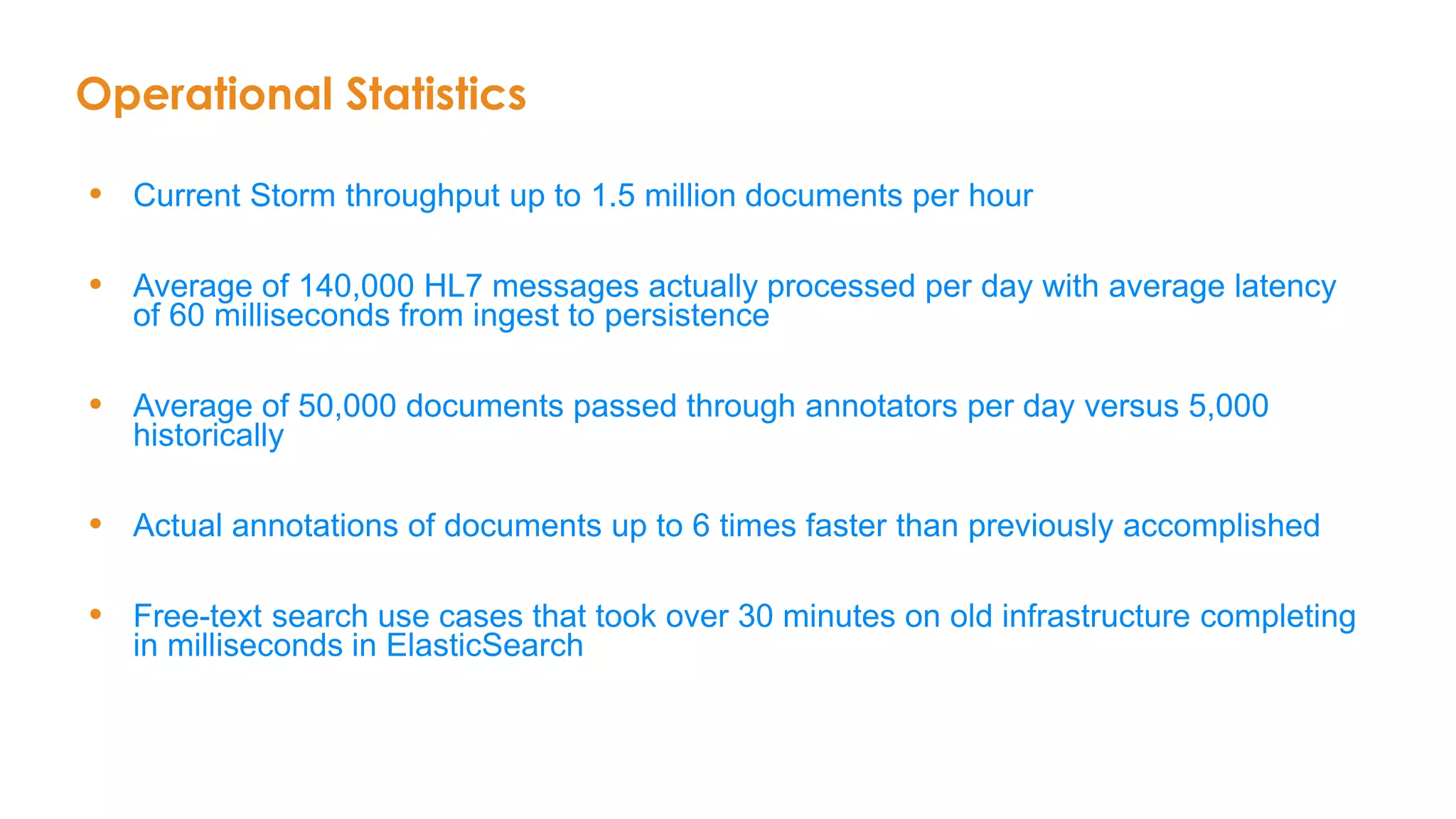 Operational Statistics

• Current Storm throughput up to 1.5 million documents per hour

• Average of 140,000 HL7 messages actually processed per day with average latency of 60 milliseconds from ingest to persistence

• Average of 50,000 documents passed through annotators per day versus 5,000 historically

• Actual annotations of documents up to 6 times faster than previously accomplished

• Free-text search use cases that took over 30 minutes on old infrastructure completing in milliseconds in ElasticSearch